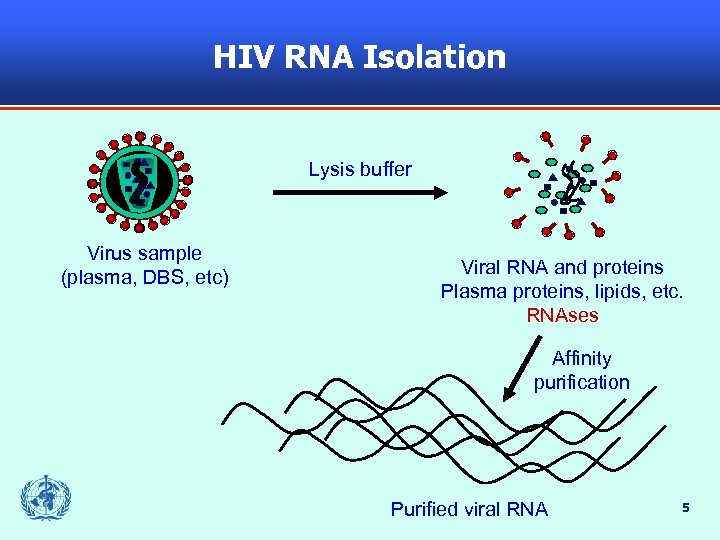 HIV RNA Isolation

Lysis buffer

Virus sample
(plasma, DBS, etc)

Viral RNA and proteins
Plasma proteins, lipids, etc.
RNAses

Affinity
purification

Purified viral RNA

5